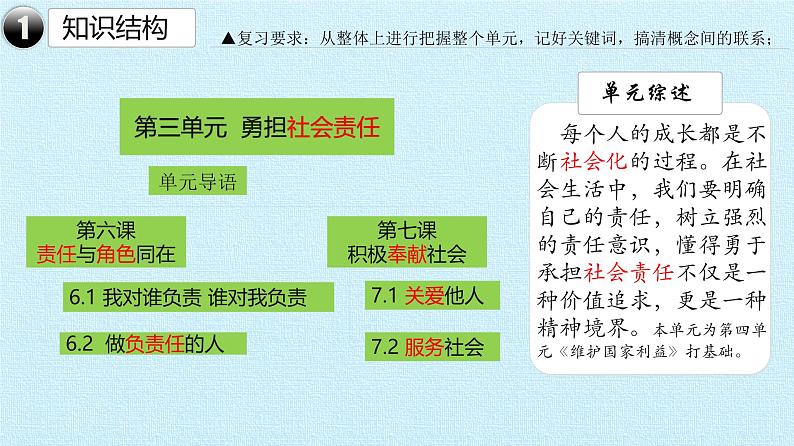 1 知识结构

▲复习要求：从整体上进行把握整个单元，记好关键词，搞清概念间的联系；

第三单元 勇担社会责任

单元导语

第六课
责任与角色同在

6.1 我对谁负责 谁对我负责

6.2 做负责任的人

第七课
积极奉献社会

7.1 关爱他人

7.2 服务社会

单元综述

每个人的成长都是不断社会化的过程。在社会生活中，我们要明确自己的责任，树立强烈的责任意识，懂得勇于承担社会责任不仅是一种价值追求，更是一种精神境界。本单元为第四单元《维护国家利益》打基础。